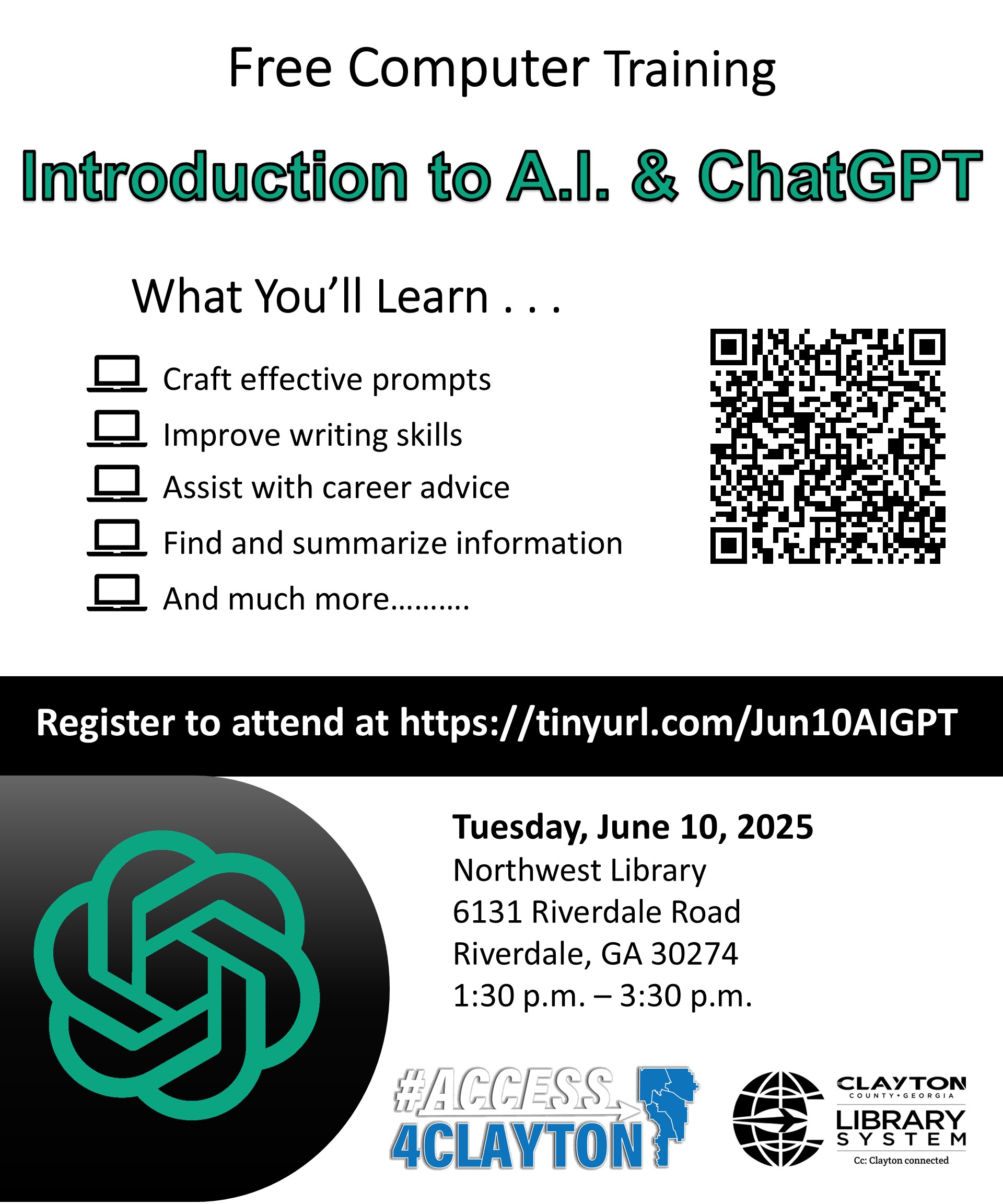 Free Computer Training

Introduction to A.I. & ChatGPT

What You'll Learn . . .

Craft effective prompts
Improve writing skills
Assist with career advice
Find and summarize information
And much more……….

Register to attend at https://tinyurl.com/Jun10AIGPT

Tuesday, June 10, 2025
Northwest Library
6131 Riverdale Road
Riverdale, GA 30274
1:30 p.m. – 3:30 p.m.

#ACCESS 4CLAYTON

CLAYTON COUNTY • GEORGIA LIBRARY SYSTEM
Cc: Clayton connected